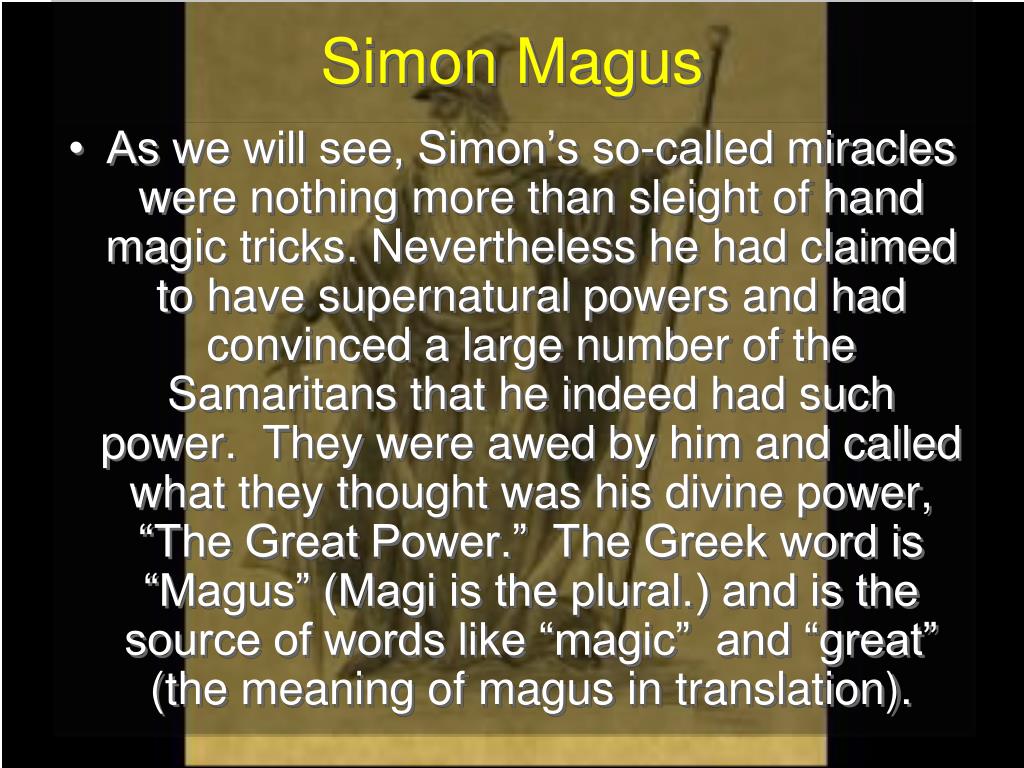 Simon Magus

• As we will see, Simon’s so-called miracles were nothing more than sleight of hand magic tricks. Nevertheless he had claimed to have supernatural powers and had convinced a large number of the Samaritans that he indeed had such power. They were awed by him and called what they thought was his divine power, “The Great Power.” The Greek word is “Magus” (Magi is the plural.) and is the source of words like “magic” and “great” (the meaning of magus in translation).